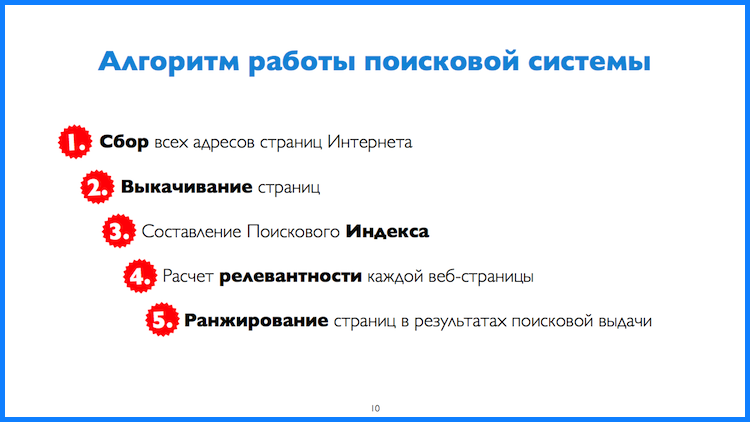 Алгоритм работы поисковой системы

1. Сбор всех адресов страниц Интернета

2. Выкачивание страниц

3. Составление Поискового Индекса

4. Расчет релевантности каждой веб-страницы

5. Ранжирование страниц в результатах поисковой выдачи

10